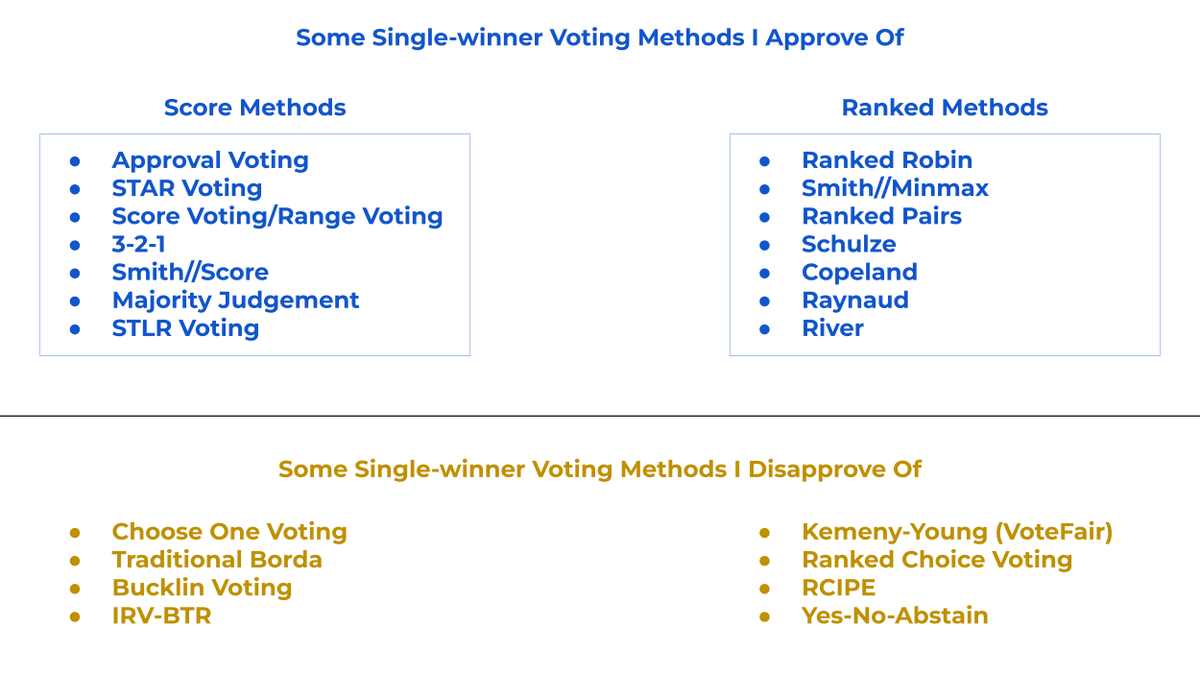 Some Single-winner Voting Methods I Approve Of

Score Methods

- Approval Voting
- STAR Voting
- Score Voting/Range Voting
- 3-2-1
- Smith//Score
- Majority Judgement
- STLR Voting

Ranked Methods

- Ranked Robin
- Smith//Minmax
- Ranked Pairs
- Schulze
- Copeland
- Raynaud
- River

Some Single-winner Voting Methods I Disapprove Of

- Choose One Voting
- Traditional Borda
- Bucklin Voting
- IRV-BTR

- Kemeny-Young (VoteFair)
- Ranked Choice Voting
- RCIPE
- Yes-No-Abstain